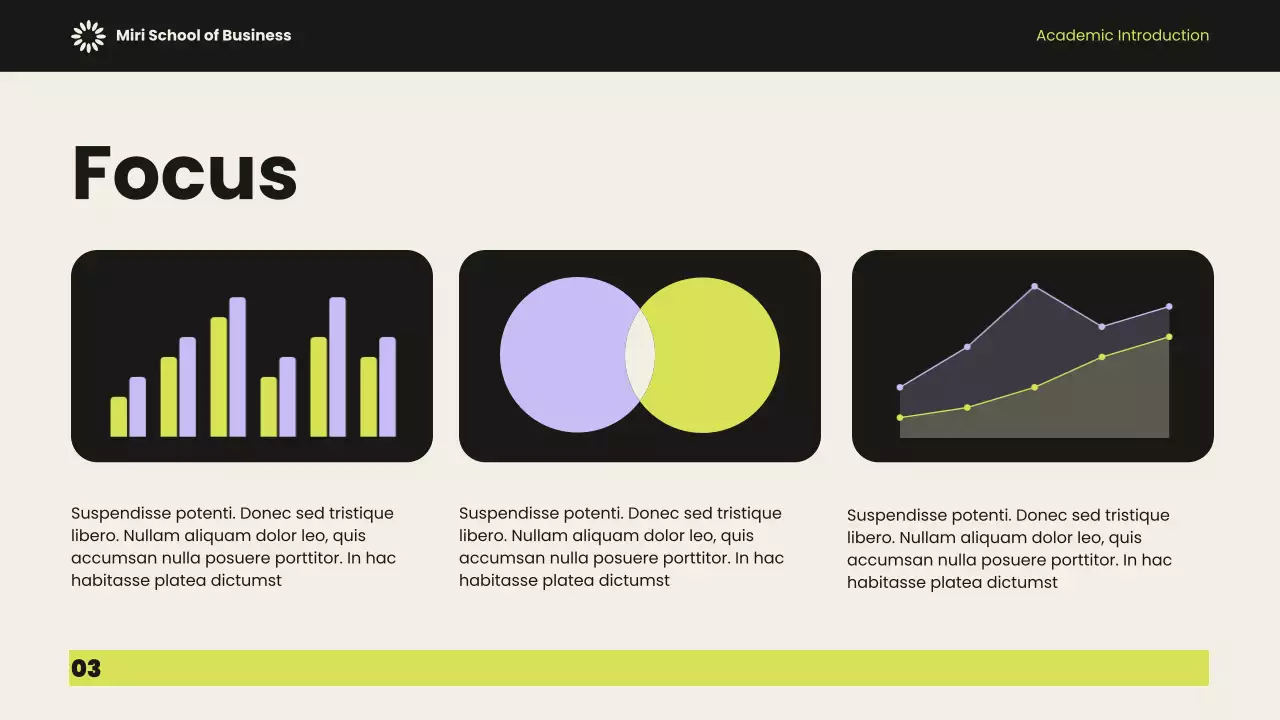 Miri School of Business

Academic Introduction

Focus

Suspendisse potenti. Donec sed tristique libero. Nullam aliquam dolor leo, quis accumsan nulla posuere porttitor. In hac habitasse platea dictumst

Suspendisse potenti. Donec sed tristique libero. Nullam aliquam dolor leo, quis accumsan nulla posuere porttitor. In hac habitasse platea dictumst

Suspendisse potenti. Donec sed tristique libero. Nullam aliquam dolor leo, quis accumsan nulla posuere porttitor. In hac habitasse platea dictumst

03